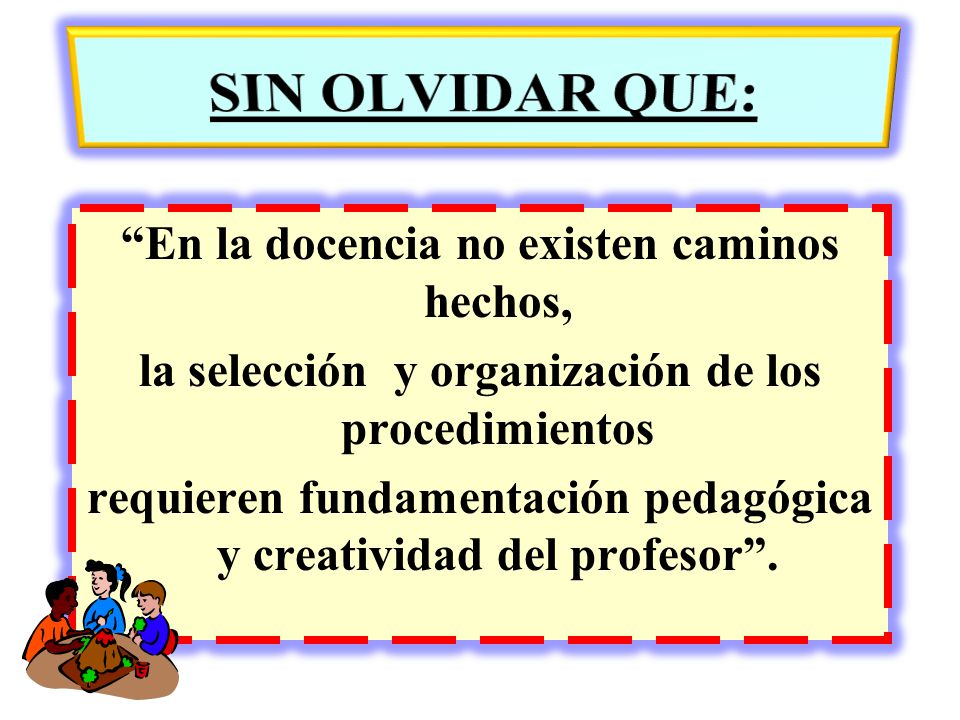 SIN OLVIDAR QUE:

“En la docencia no existen caminos hechos,

la selección y organización de los procedimientos

requieren fundamentación pedagógica y creatividad del profesor”.